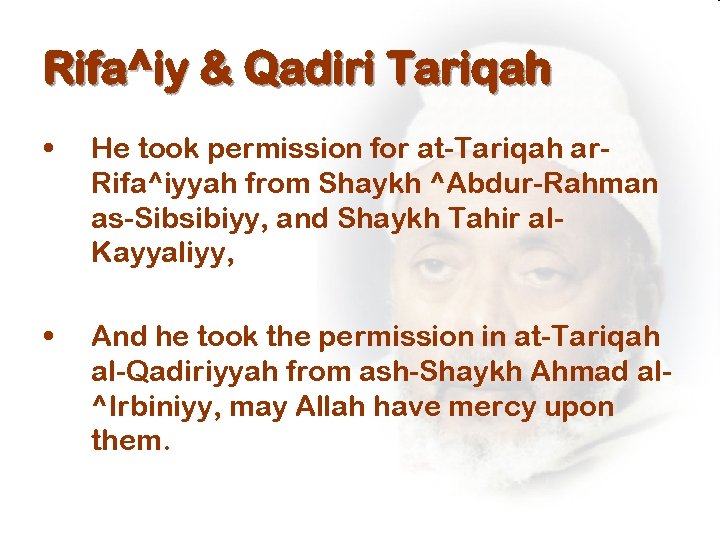 Rifa^iy & Qadiri Tariqah

• He took permission for at-Tariqah ar-Rifa^iyyah from Shaykh ^Abdur-Rahman as-Sibsibiyy, and Shaykh Tahir al-Kayyaliyy,

• And he took the permission in at-Tariqah al-Qadiriyyah from ash-Shaykh Ahmad al-^Irbiniyy, may Allah have mercy upon them.